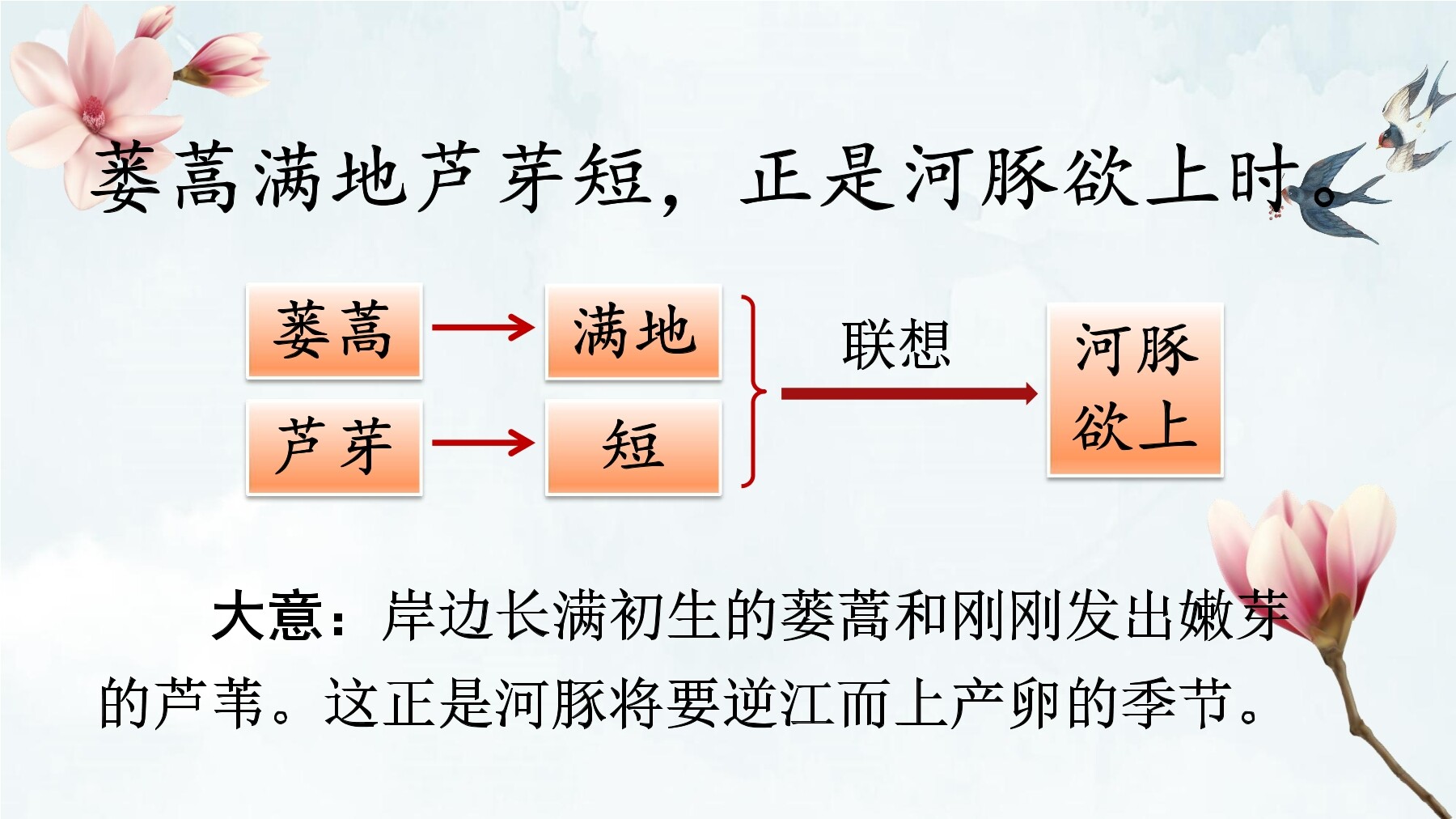 蒌蒿满地芦芽短，正是河豚欲上时。

蒌蒿 → 满地

芦芽 → 短

联想

河豚欲上

大意：岸边长满初生的蒌蒿和刚刚发出嫩芽的芦苇。这正是河豚将要逆江而上产卵的季节。